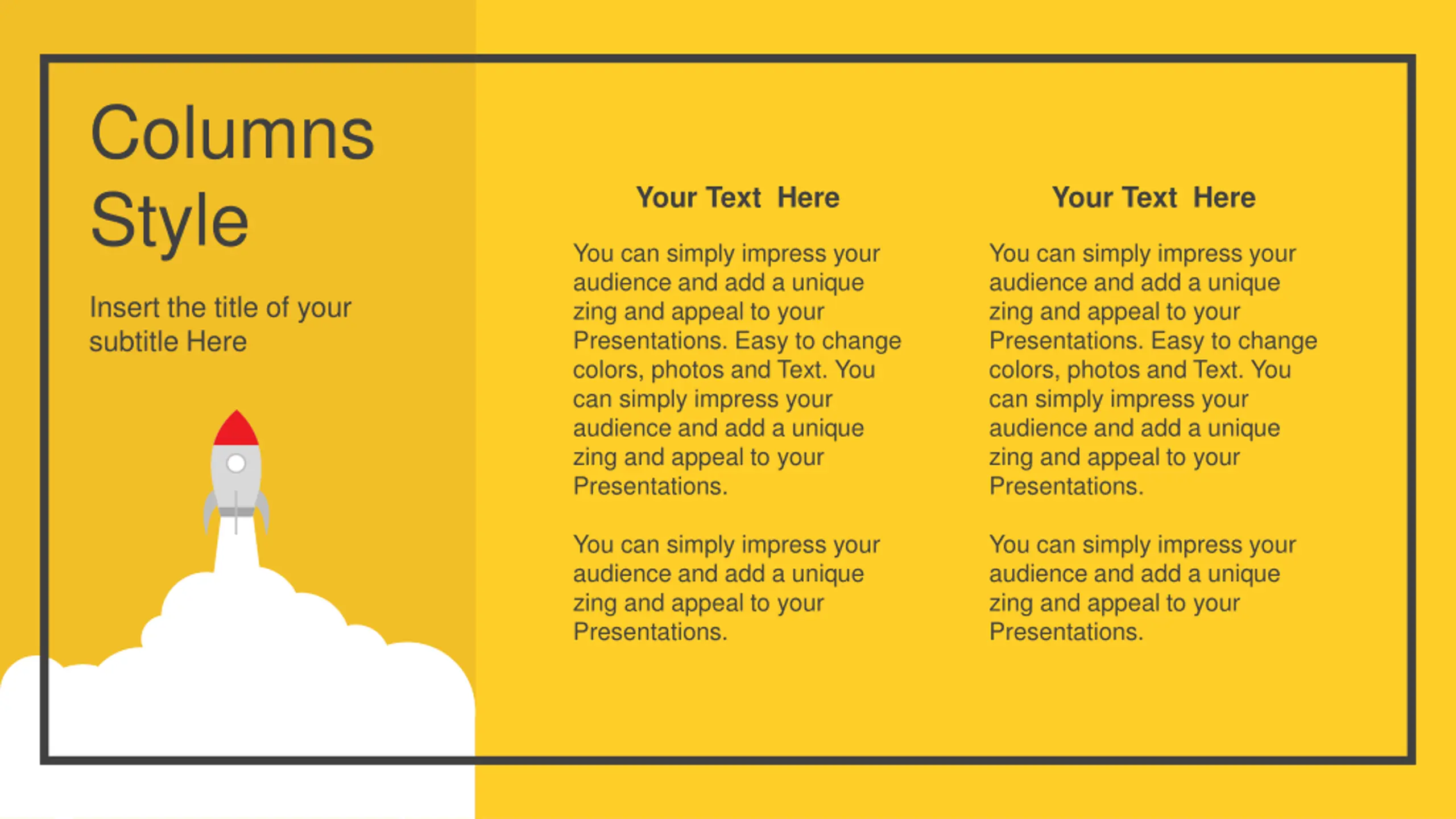 Columns Style

Insert the title of your subtitle Here

Your Text Here

You can simply impress your audience and add a unique zing and appeal to your Presentations. Easy to change colors, photos and Text. You can simply impress your audience and add a unique zing and appeal to your Presentations.

You can simply impress your audience and add a unique zing and appeal to your Presentations.

Your Text Here

You can simply impress your audience and add a unique zing and appeal to your Presentations. Easy to change colors, photos and Text. You can simply impress your audience and add a unique zing and appeal to your Presentations.

You can simply impress your audience and add a unique zing and appeal to your Presentations.